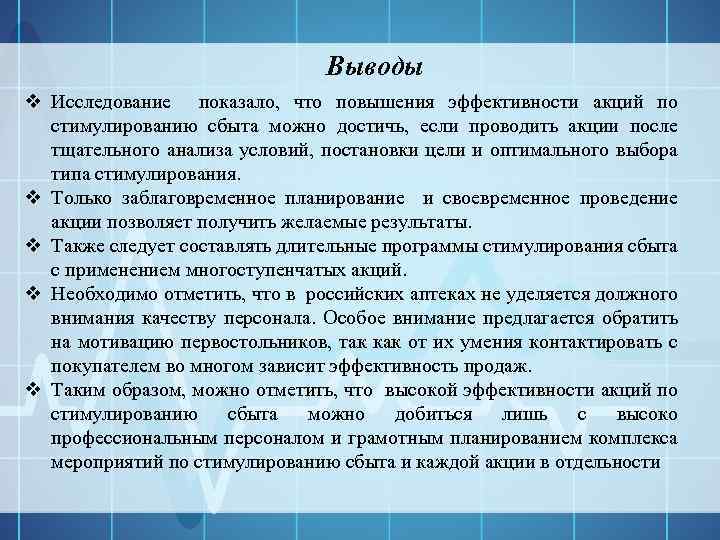 Выводы

❖ Исследование показало, что повышения эффективности акций по стимулированию сбыта можно достичь, если проводить акции после тщательного анализа условий, постановки цели и оптимального выбора типа стимулирования.

❖ Только заблаговременное планирование и своевременное проведение акции позволяет получить желаемые результаты.

❖ Также следует составлять длительные программы стимулирования сбыта с применением многоступенчатых акций.

❖ Необходимо отметить, что в российских аптеках не уделяется должного внимания качеству персонала. Особое внимание предлагается обратить на мотивацию первостольников, так как от их умения контактировать с покупателем во многом зависит эффективность продаж.

❖ Таким образом, можно отметить, что высокой эффективности акций по стимулированию сбыта можно добиться лишь с высоко профессиональным персоналом и грамотным планированием комплекса мероприятий по стимулированию сбыта и каждой акции в отдельности